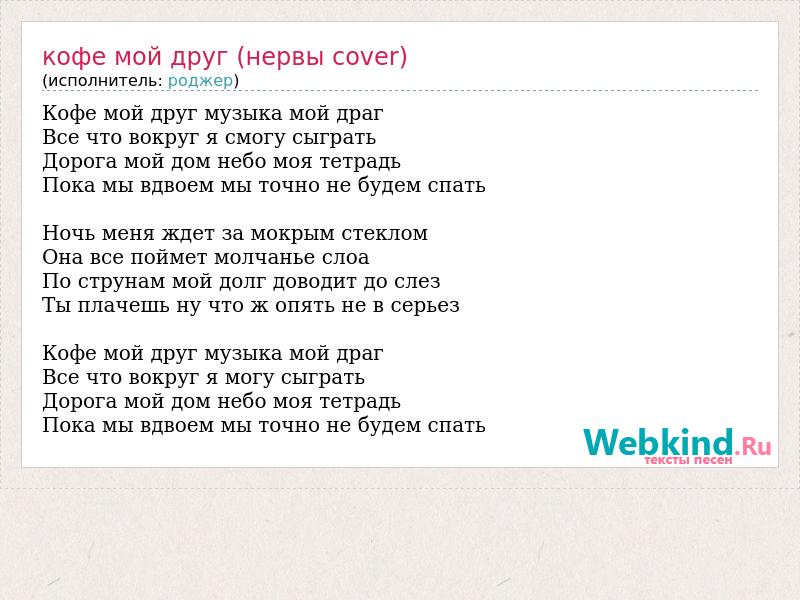 кофе мой друг (нервы cover)
(исполнитель: роджер)

Кофе мой друг музыка мой драг
Все что вокруг я смогу сыграть
Дорога мой дом небо моя тетрадь
Пока мы вдвоем мы точно не будем спать

Ночь меня ждет за мокрым стеклом
Она все поймет молчанье слоа
По струнам мой долг доводит до слез
Ты плачешь ну что ж опять не в серьез

Кофе мой друг музыка мой драг
Все что вокруг я могу сыграть
Дорога мой дом небо моя тетрадь
Пока мы вдвоем мы точно не будем спать

Webkind.Ru
тексты песен